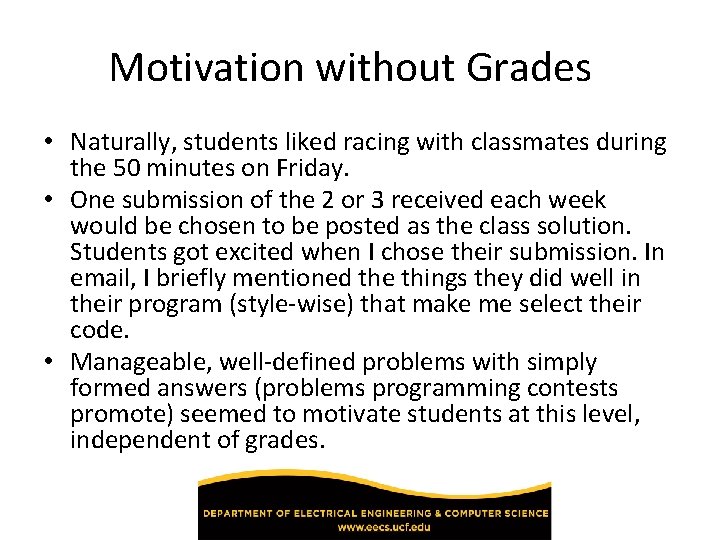 Motivation without Grades

• Naturally, students liked racing with classmates during the 50 minutes on Friday.
• One submission of the 2 or 3 received each week would be chosen to be posted as the class solution. Students got excited when I chose their submission. In email, I briefly mentioned the things they did well in their program (style-wise) that make me select their code.
• Manageable, well-defined problems with simply formed answers (problems programming contests promote) seemed to motivate students at this level, independent of grades.

DEPARTMENT OF ELECTRICAL ENGINEERING & COMPUTER SCIENCE
www.eecs.ucf.edu